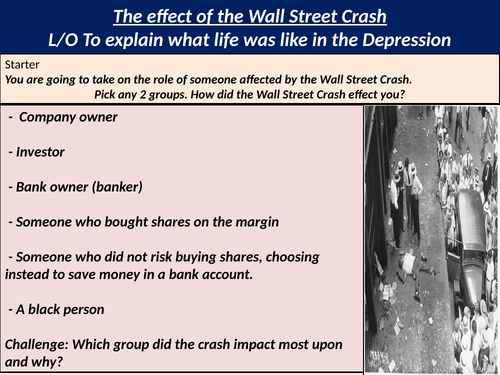 The effect of the Wall Street Crash
L/O To explain what life was like in the Depression

Starter
You are going to take on the role of someone affected by the Wall Street Crash. Pick any 2 groups. How did the Wall Street Crash effect you?

- Company owner

- Investor

- Bank owner (banker)

- Someone who bought shares on the margin

- Someone who did not risk buying shares, choosing instead to save money in a bank account.

- A black person

Challenge: Which group did the crash impact most upon and why?